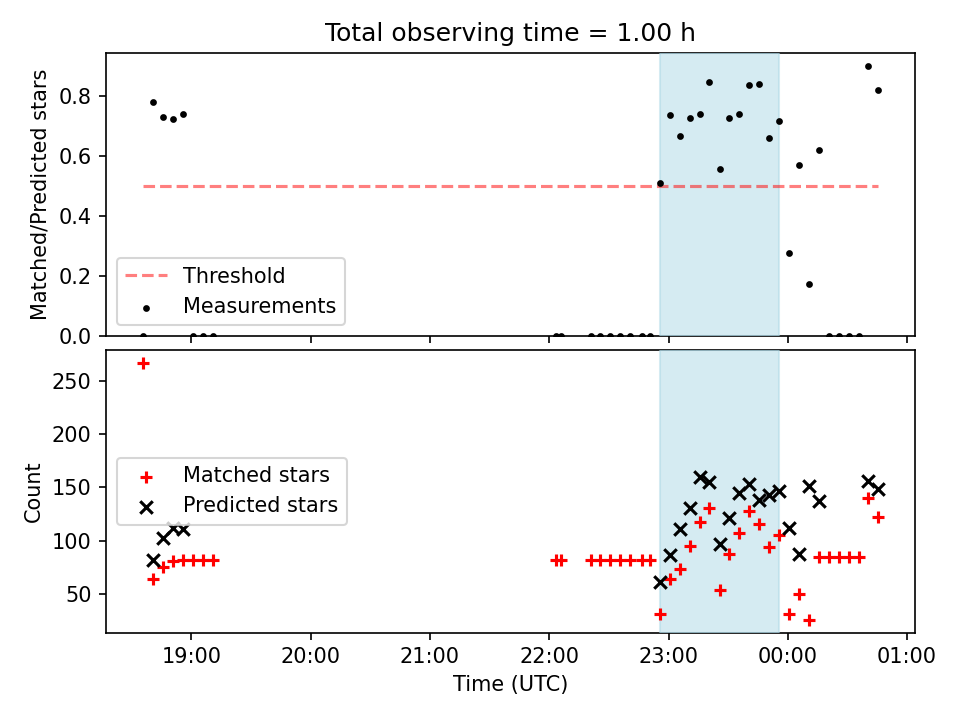 Total observing time = 1.00 h

Matched/Predicted stars

0.8
0.6
0.4
0.2
0.0

Threshold
Measurements

Count

250
200
150
100
50

Matched stars
Predicted stars

19:00
20:00
21:00
22:00
23:00
00:00
01:00

Time (UTC)